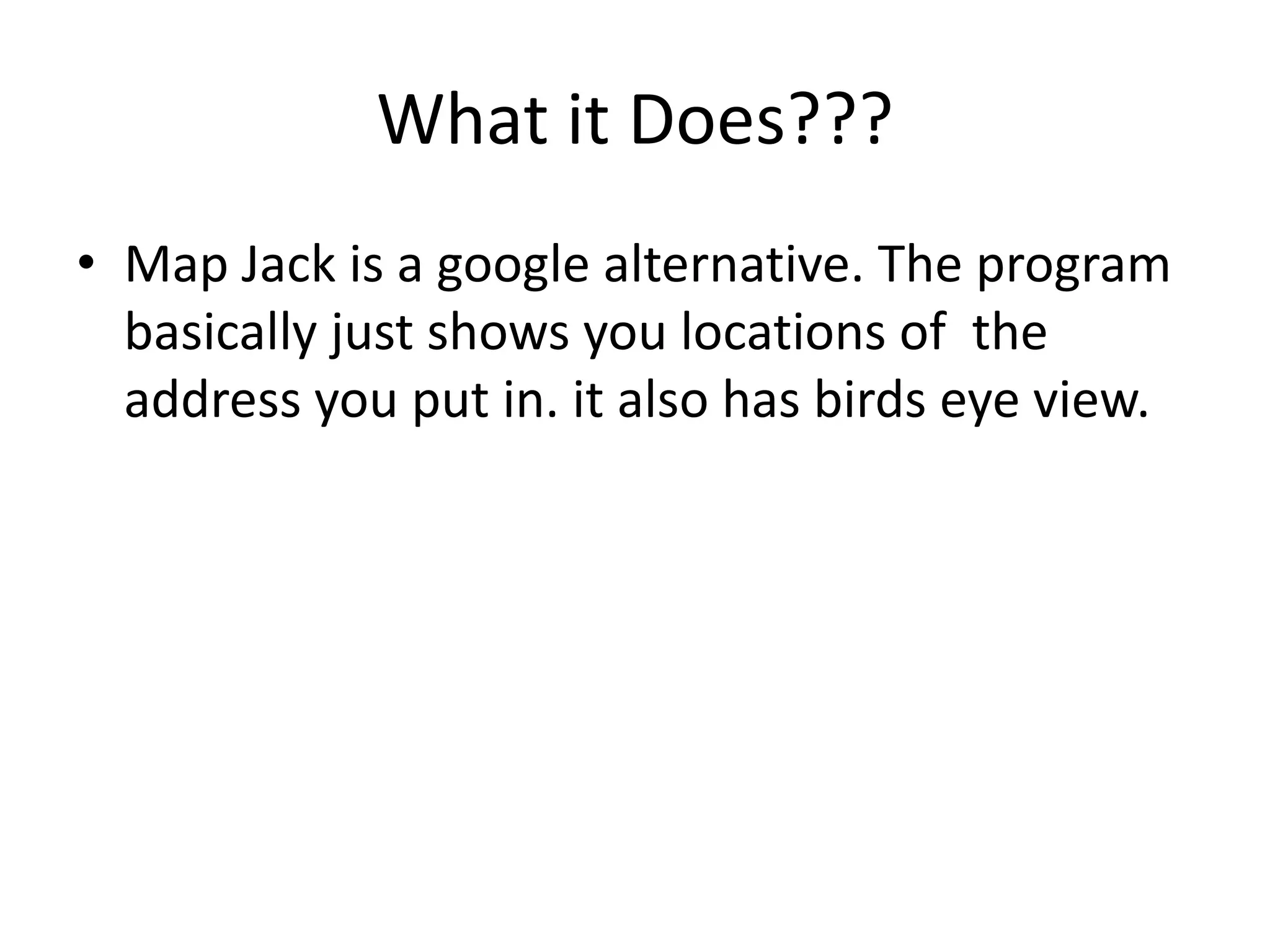 What it Does???

• Map Jack is a google alternative. The program basically just shows you locations of the address you put in. it also has birds eye view.